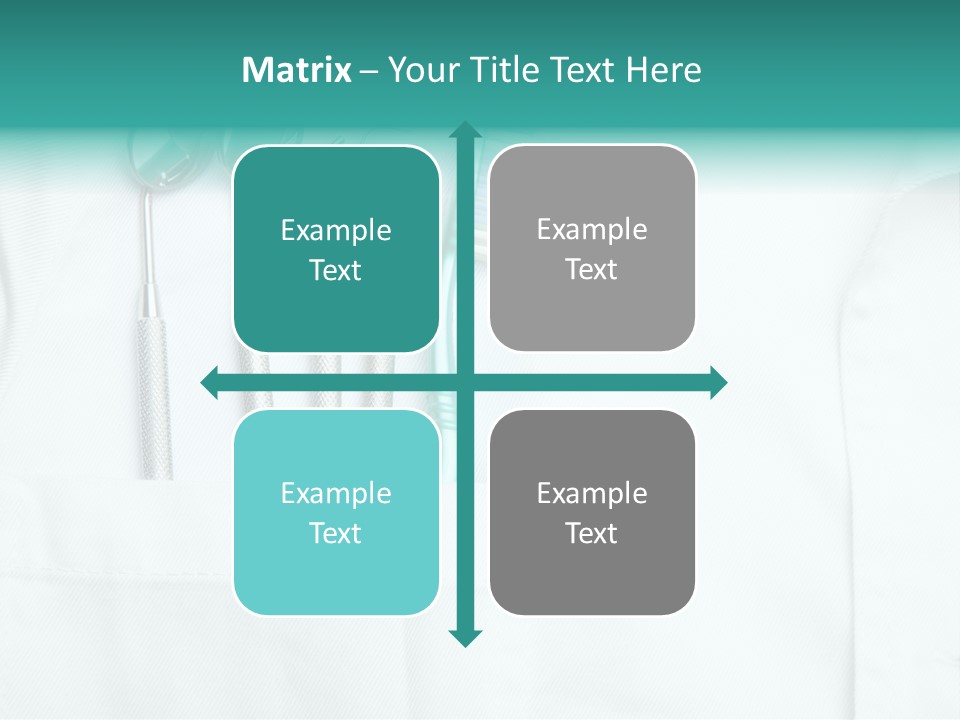 Matrix – Your Title Text Here

Example Text

Example Text

Example Text

Example Text